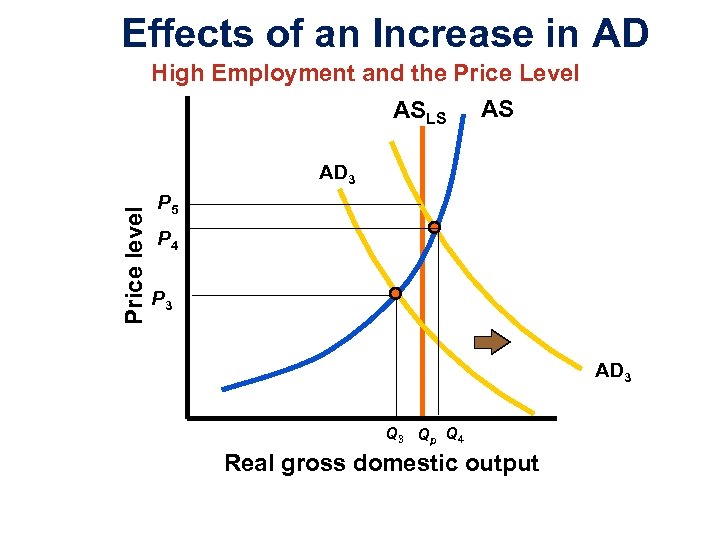 Effects of an Increase in AD

High Employment and the Price Level

$AS_{LS}$

AS

$AD_3$

$P_5$

$P_4$

$P_3$

Price level

$AD_3$

$Q_3$ $Q_p$ $Q_4$

Real gross domestic output